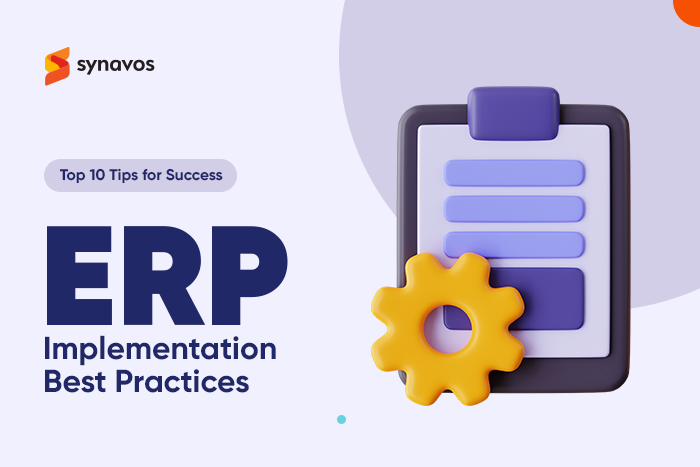 synavos

Top 10 Tips for Success

ERP
Implementation Best Practices